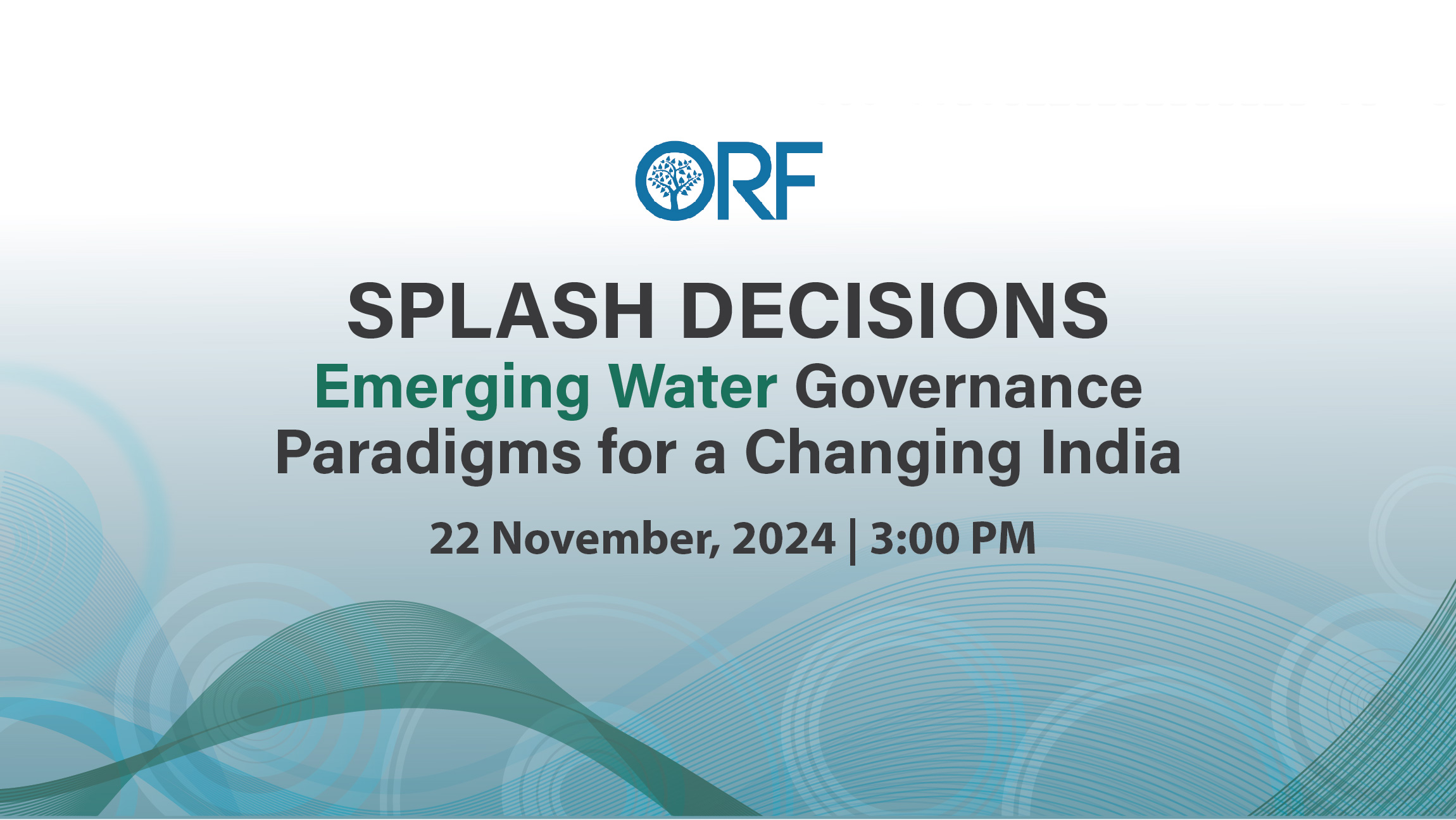 ORF

SPLASH DECISIONS
Emerging Water Governance Paradigms for a Changing India

22 November, 2024 | 3:00 PM